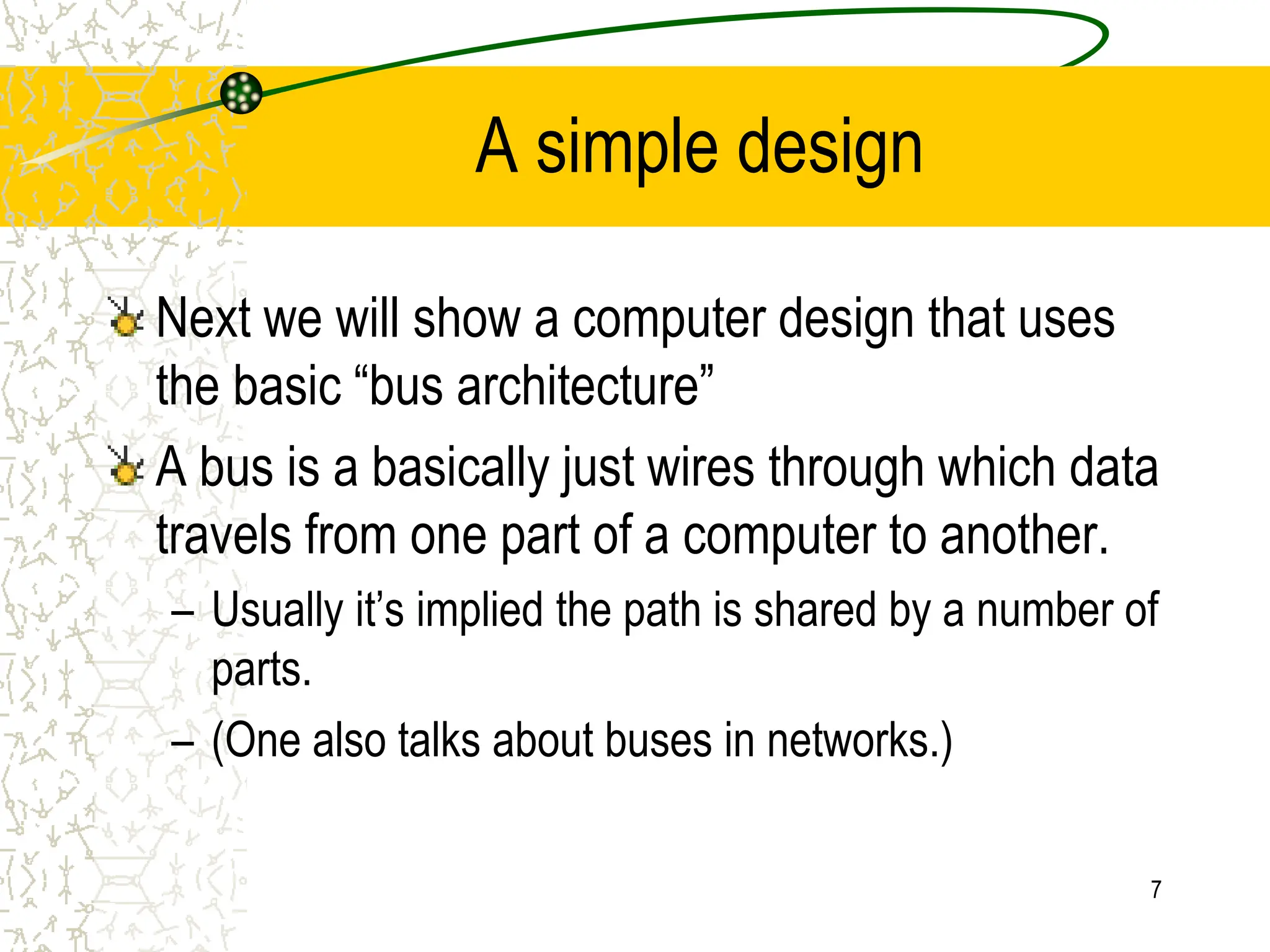 A simple design

Next we will show a computer design that uses the basic “bus architecture”

A bus is a basically just wires through which data travels from one part of a computer to another.

– Usually it’s implied the path is shared by a number of parts.

– (One also talks about buses in networks.)

7